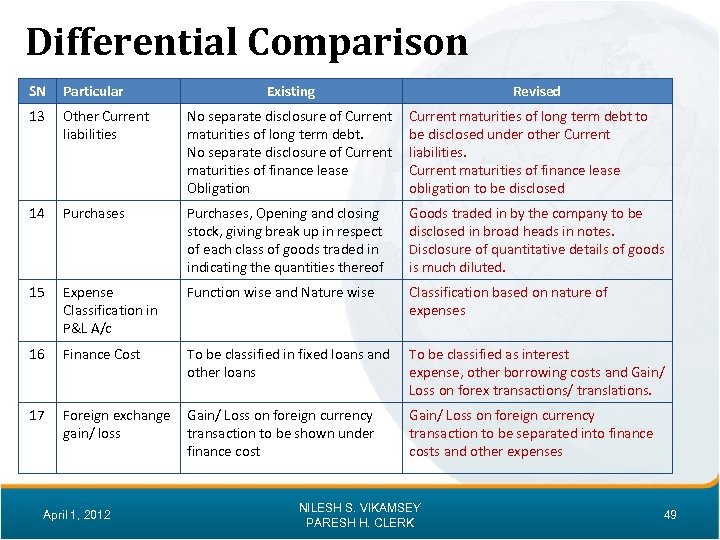 Differential Comparison

| SN | Particular | Existing | Revised |
|---|---|---|---|
| 13 | Other Current liabilities | No separate disclosure of Current maturities of long term debt. No separate disclosure of Current maturities of finance lease Obligation | Current maturities of long term debt to be disclosed under other Current liabilities. Current maturities of finance lease obligation to be disclosed |
| 14 | Purchases | Purchases, Opening and closing stock, giving break up in respect of each class of goods traded in indicating the quantities thereof | Goods traded in by the company to be disclosed in broad heads in notes. Disclosure of quantitative details of goods is much diluted. |
| 15 | Expense Classification in P&L A/c | Function wise and Nature wise | Classification based on nature of expenses |
| 16 | Finance Cost | To be classified in fixed loans and other loans | To be classified as interest expense, other borrowing costs and Gain/ Loss on forex transactions/ translations. |
| 17 | Foreign exchange gain/ loss | Gain/ Loss on foreign currency transaction to be shown under finance cost | Gain/ Loss on foreign currency transaction to be separated into finance costs and other expenses |

April 1, 2012

NILESH S. VIKAMSEY
PARESH H. CLERK

49